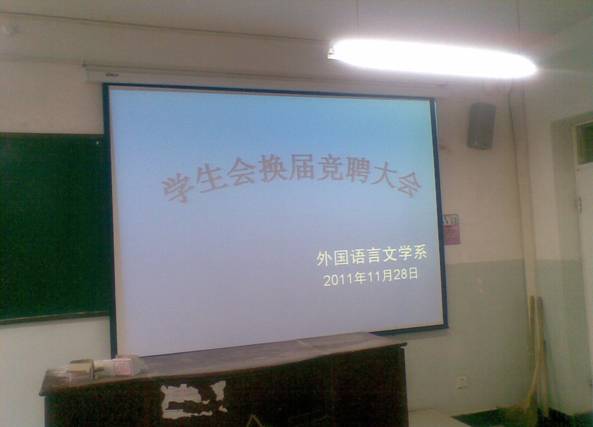 学生会换届竞聘大会

外国语言文学系
2011年11月28日